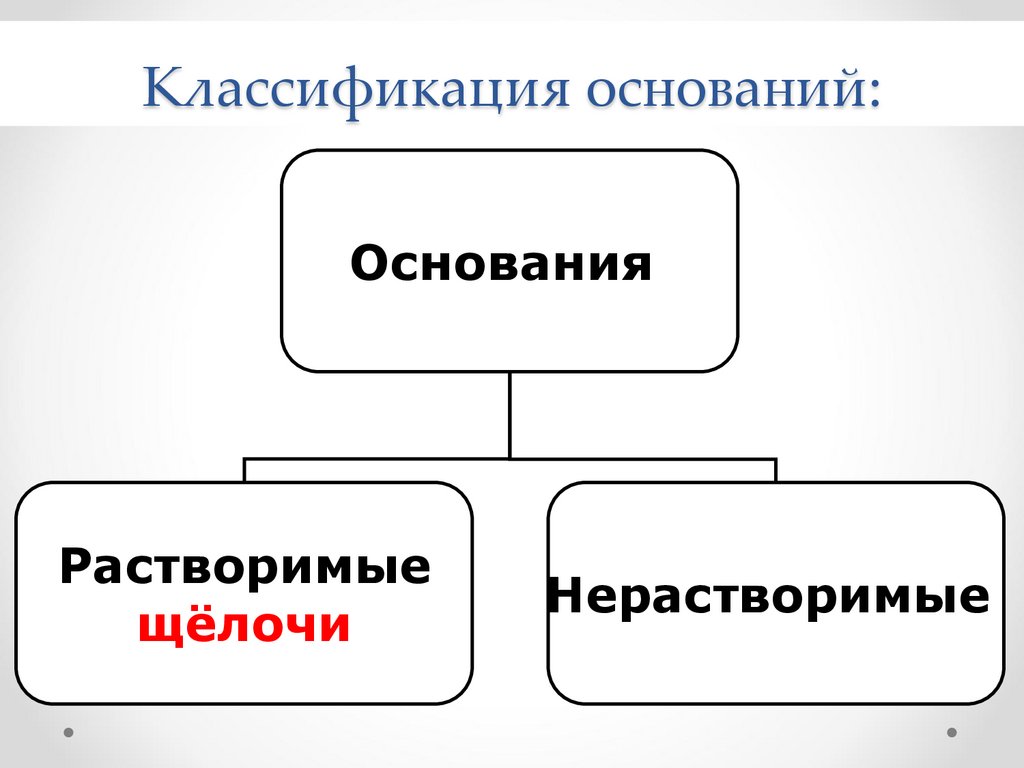 Классификация оснований:

Основания

Растворимые щёлочи

Нерастворимые